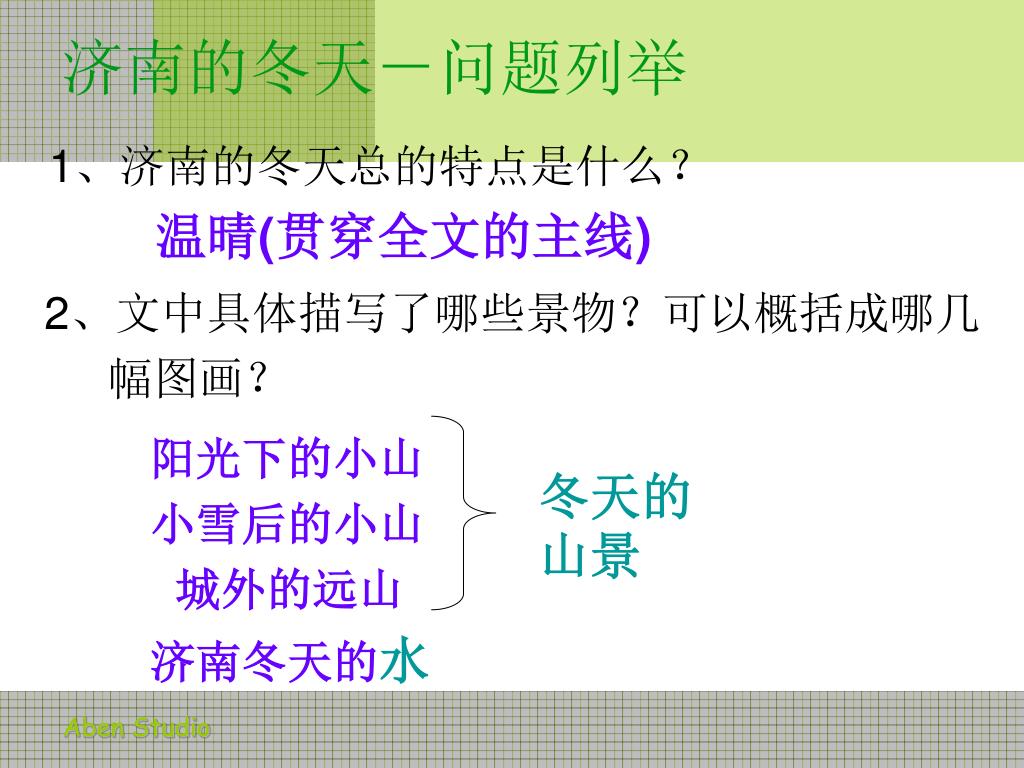 济南的冬天－问题列举

1、济南的冬天总的特点是什么？

温晴(贯穿全文的主线)

2、文中具体描写了哪些景物？可以概括成哪几幅图画？

阳光下的小山
小雪后的小山
城外的远山

冬天的山景

济南冬天的水

Aben Studio